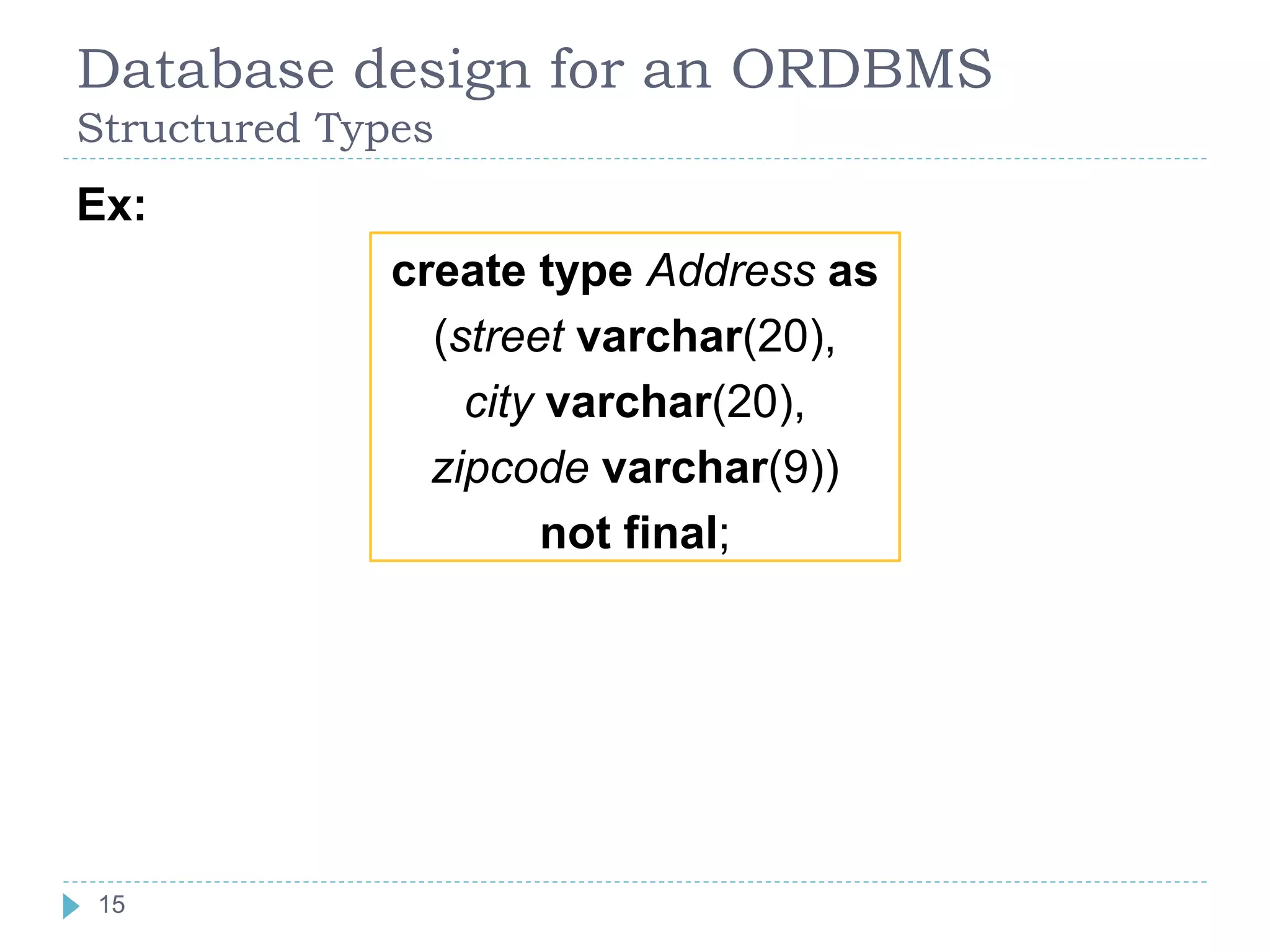 Database design for an ORDBMS
Structured Types

Ex:

create type Address as
(street varchar(20),
city varchar(20),
zipcode varchar(9))
not final;

15